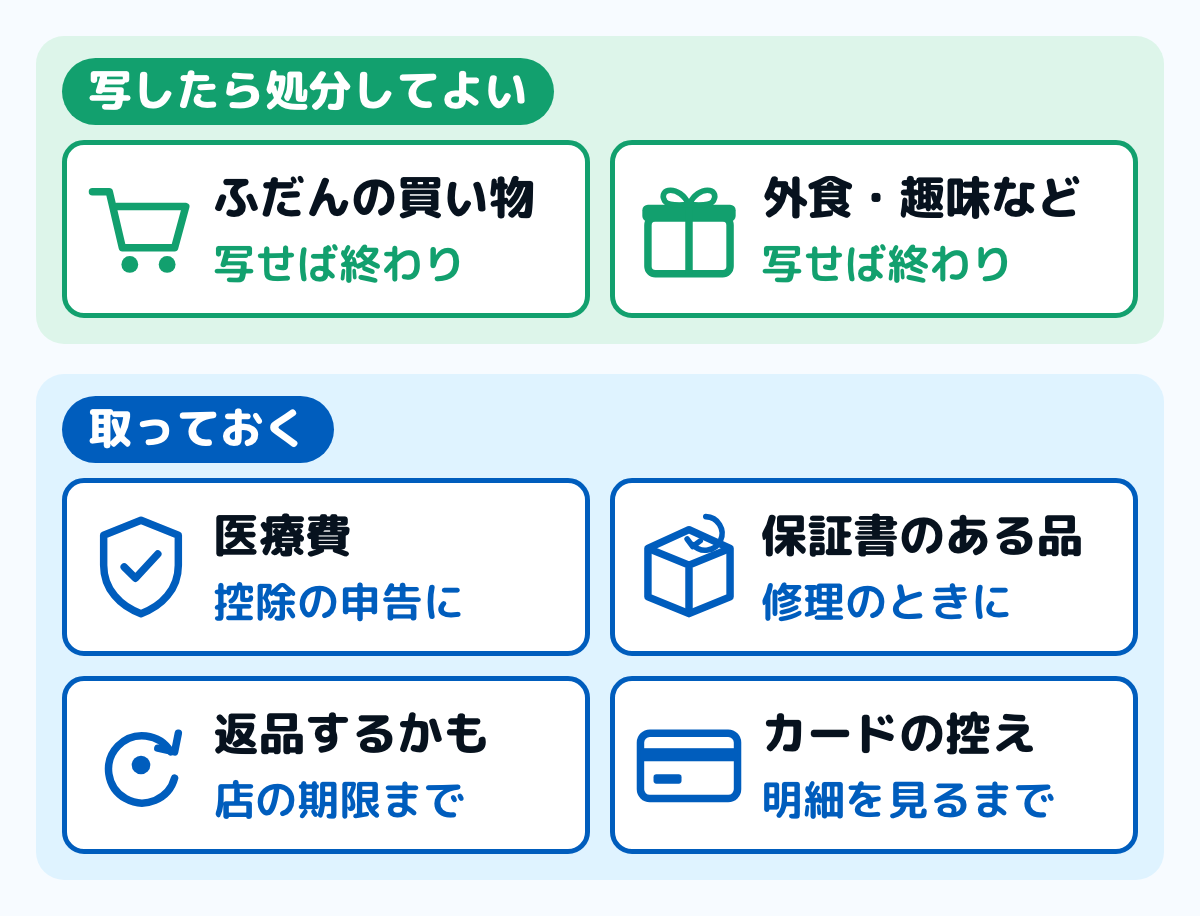 写したら処分してよい

ふだんの買い物
写せば終わり

外食・趣味など
写せば終わり

取っておく

医療費
控除の申告に

保証書のある品
修理のときに

返品するかも
店の期限まで

カードの控え
明細を見るまで